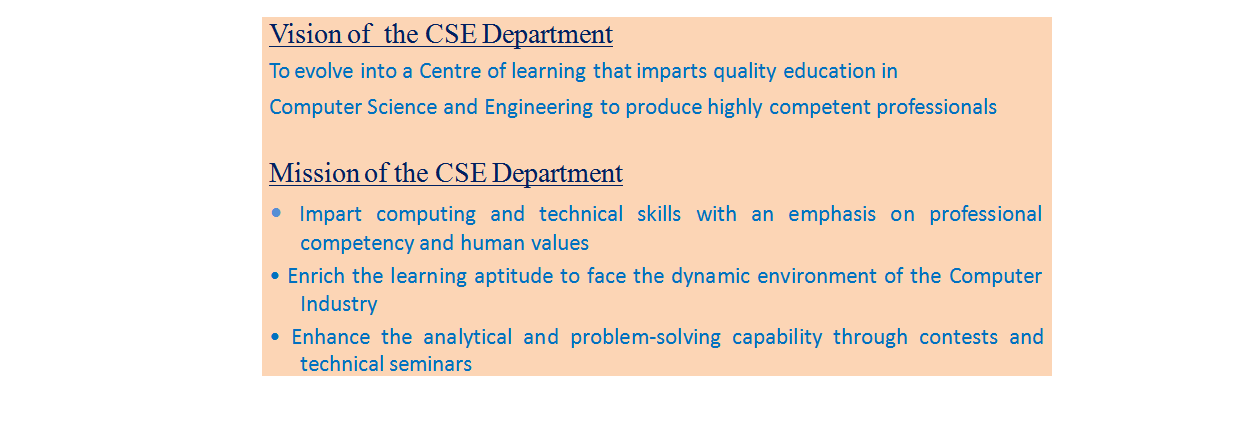 Vision of the CSE Department

To evolve into a Centre of learning that imparts quality education in Computer Science and Engineering to produce highly competent professionals

Mission of the CSE Department

• Impart computing and technical skills with an emphasis on professional competency and human values

• Enrich the learning aptitude to face the dynamic environment of the Computer Industry

• Enhance the analytical and problem-solving capability through contests and technical seminars